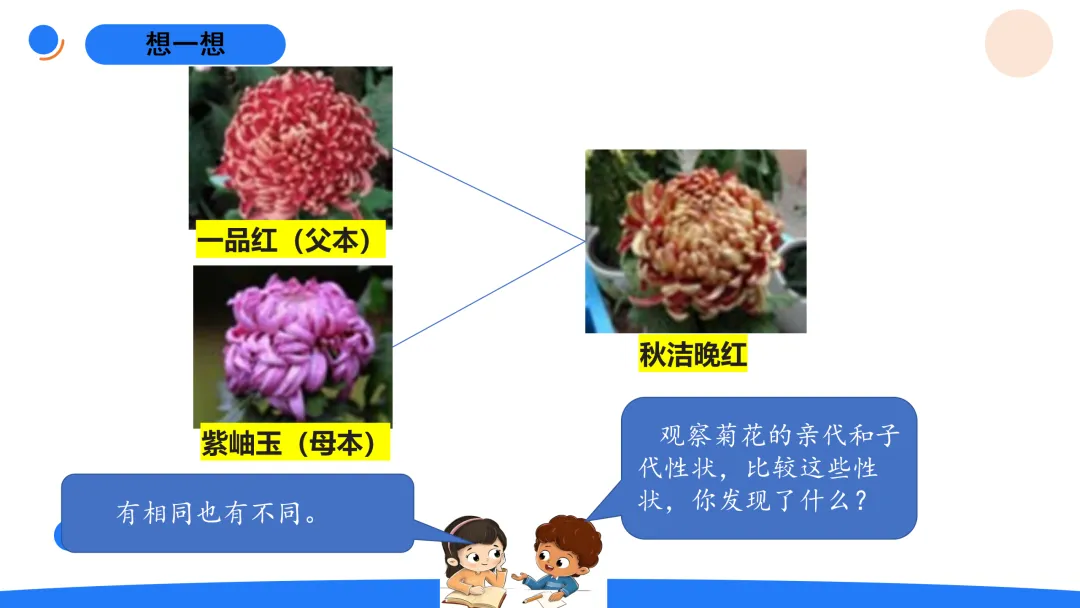 想一想

一品红（父本）

紫岫玉（母本）

秋洁晚红

观察菊花的亲代和子代性状，比较这些性状，你发现了什么？

有相同也有不同。